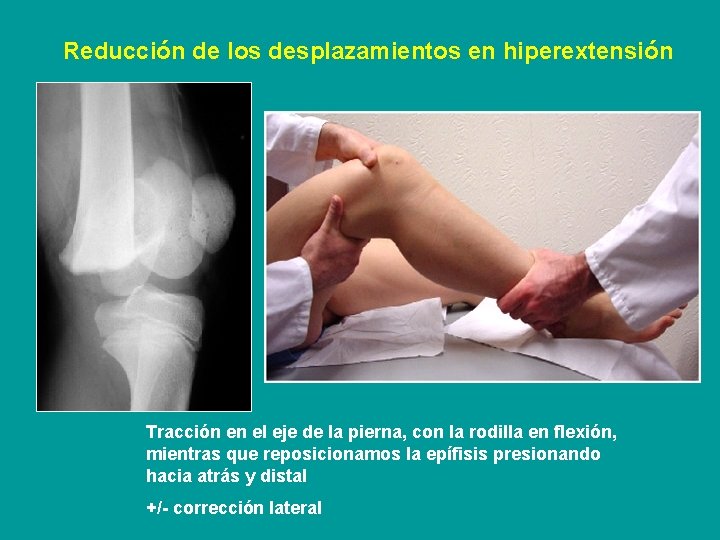 Reducción de los desplazamientos en hiperextensión

Tracción en el eje de la pierna, con la rodilla en flexión, mientras que reposicionamos la epífisis presionando hacia atrás y distal

+/- corrección lateral